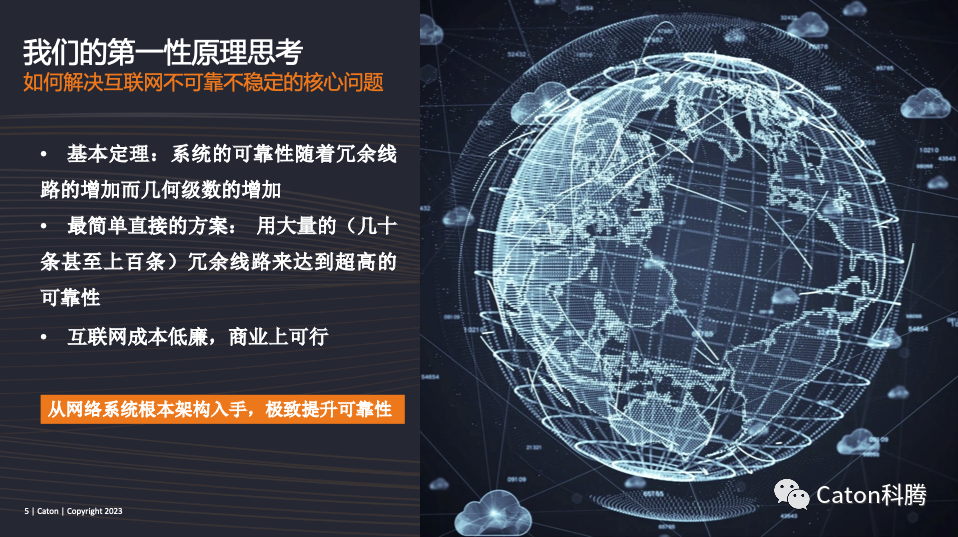 我们的第一性原理思考
如何解决互联网不可靠不稳定的核心问题

• 基本定理：系统的可靠性随着冗余线路的增加而几何级数的增加
• 最简单直接的方案： 用大量的（几十条甚至上百条）冗余线路来达到超高的可靠性
• 互联网成本低廉，商业上可行

从网络系统根本架构入手，极致提升可靠性

5 | Caton | Copyright 2023

Caton科腾